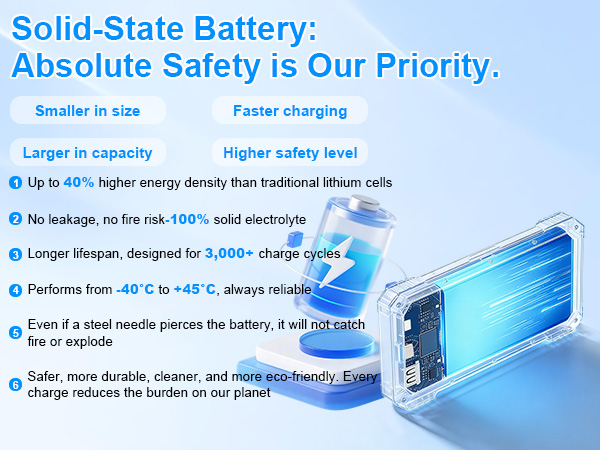 Solid-State Battery:
Absolute Safety is Our Priority.

Smaller in size

Faster charging

Larger in capacity

Higher safety level

1 Up to 40% higher energy density than traditional lithium cells

2 No leakage, no fire risk-100% solid electrolyte

3 Longer lifespan, designed for 3,000+ charge cycles

4 Performs from -40°C to +45°C, always reliable

5 Even if a steel needle pierces the battery, it will not catch fire or explode

6 Safer, more durable, cleaner, and more eco-friendly. Every charge reduces the burden on our planet